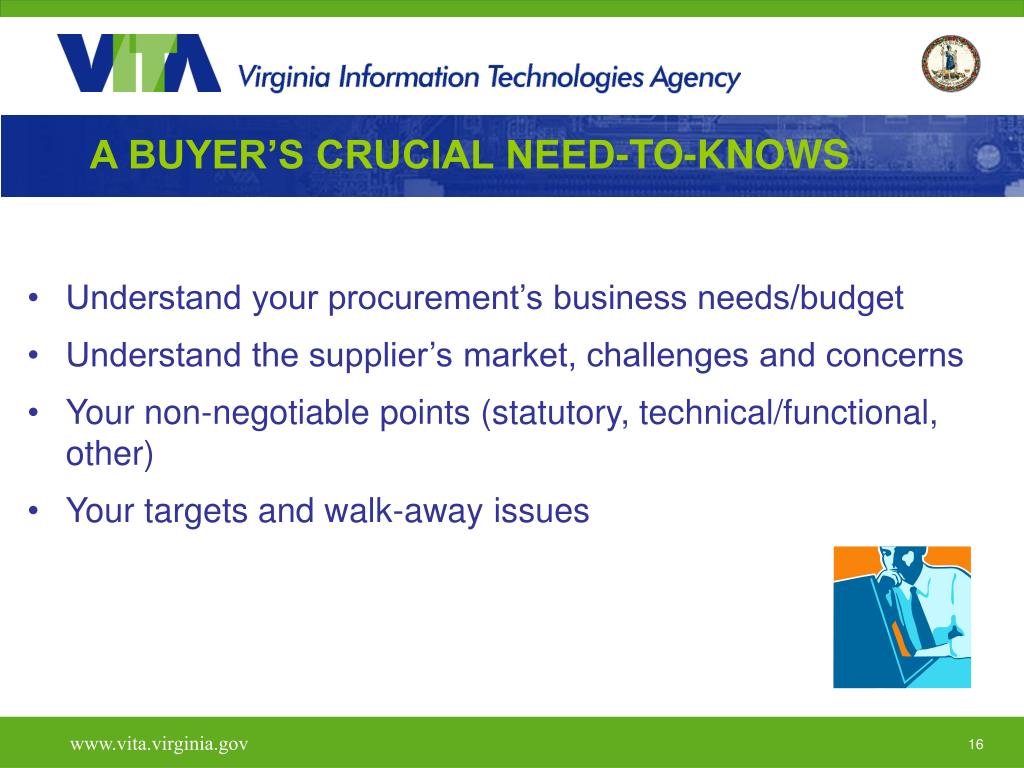 VITA Virginia Information Technologies Agency

A BUYER’S CRUCIAL NEED-TO-KNOWS

• Understand your procurement’s business needs/budget
• Understand the supplier’s market, challenges and concerns
• Your non-negotiable points (statutory, technical/functional, other)
• Your targets and walk-away issues

www.vita.virginia.gov

16